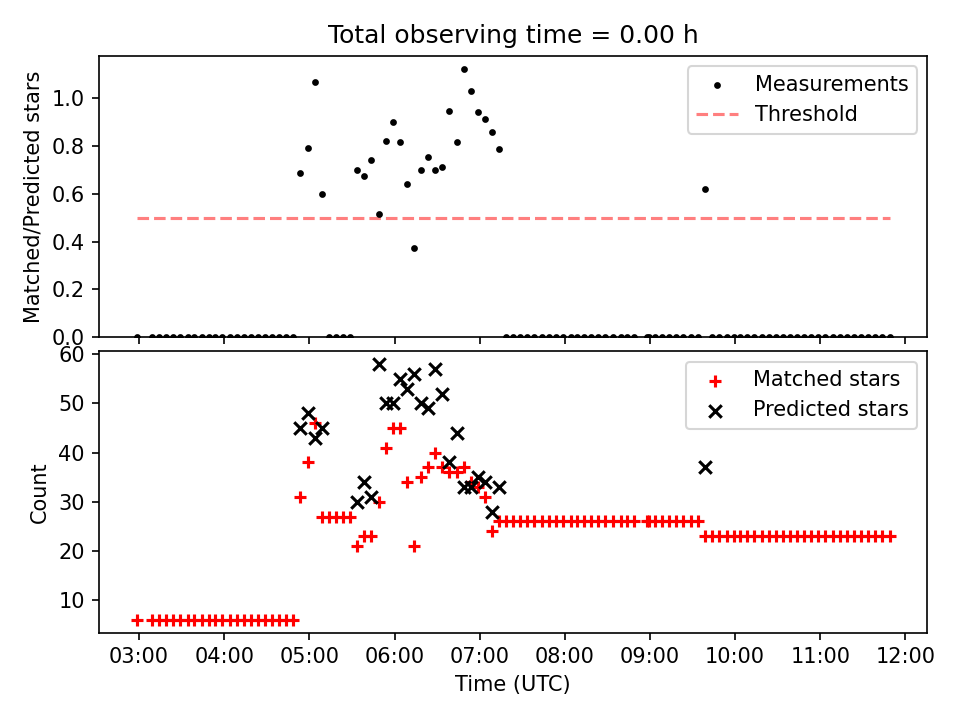 Total observing time = 0.00 h

Matched/Predicted stars

1.0
0.8
0.6
0.4
0.2
0.0

Measurements
Threshold

Count

60
50
40
30
20
10

Matched stars
Predicted stars

03:00 04:00 05:00 06:00 07:00 08:00 09:00 10:00 11:00 12:00

Time (UTC)